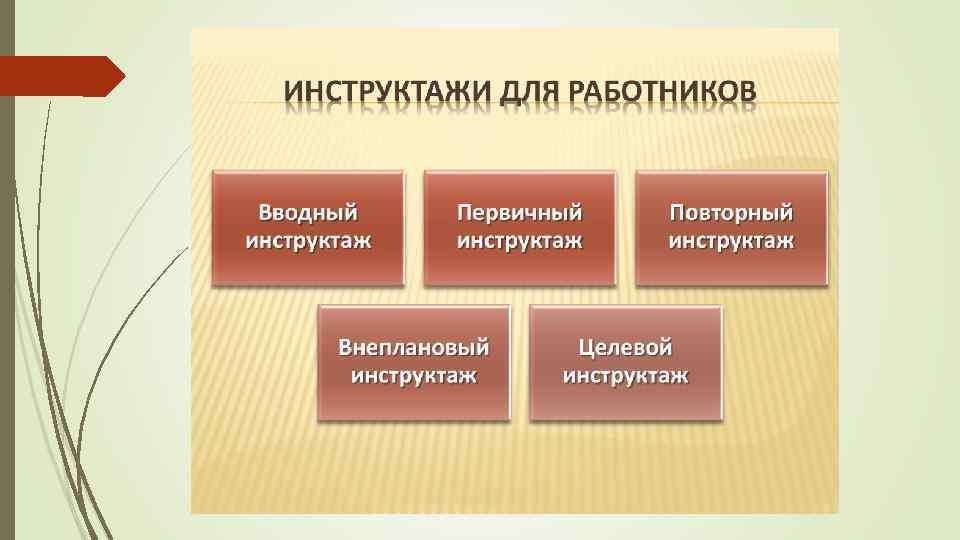 ИНСТРУКТАЖИ ДЛЯ РАБОТНИКОВ

Вводный инструктаж

Первичный инструктаж

Повторный инструктаж

Внеплановый инструктаж

Целевой инструктаж